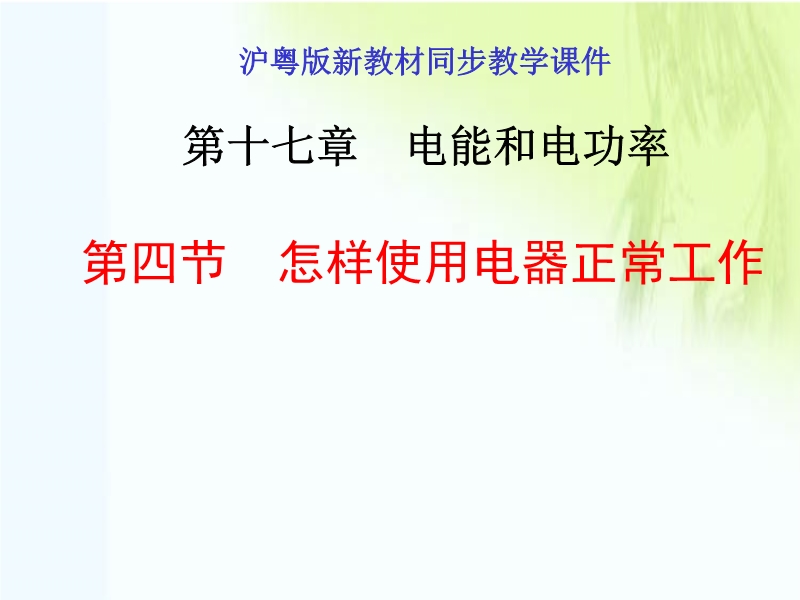 沪粤版新教材同步教学课件

第十七章　电能和电功率

第四节　怎样使用电器正常工作